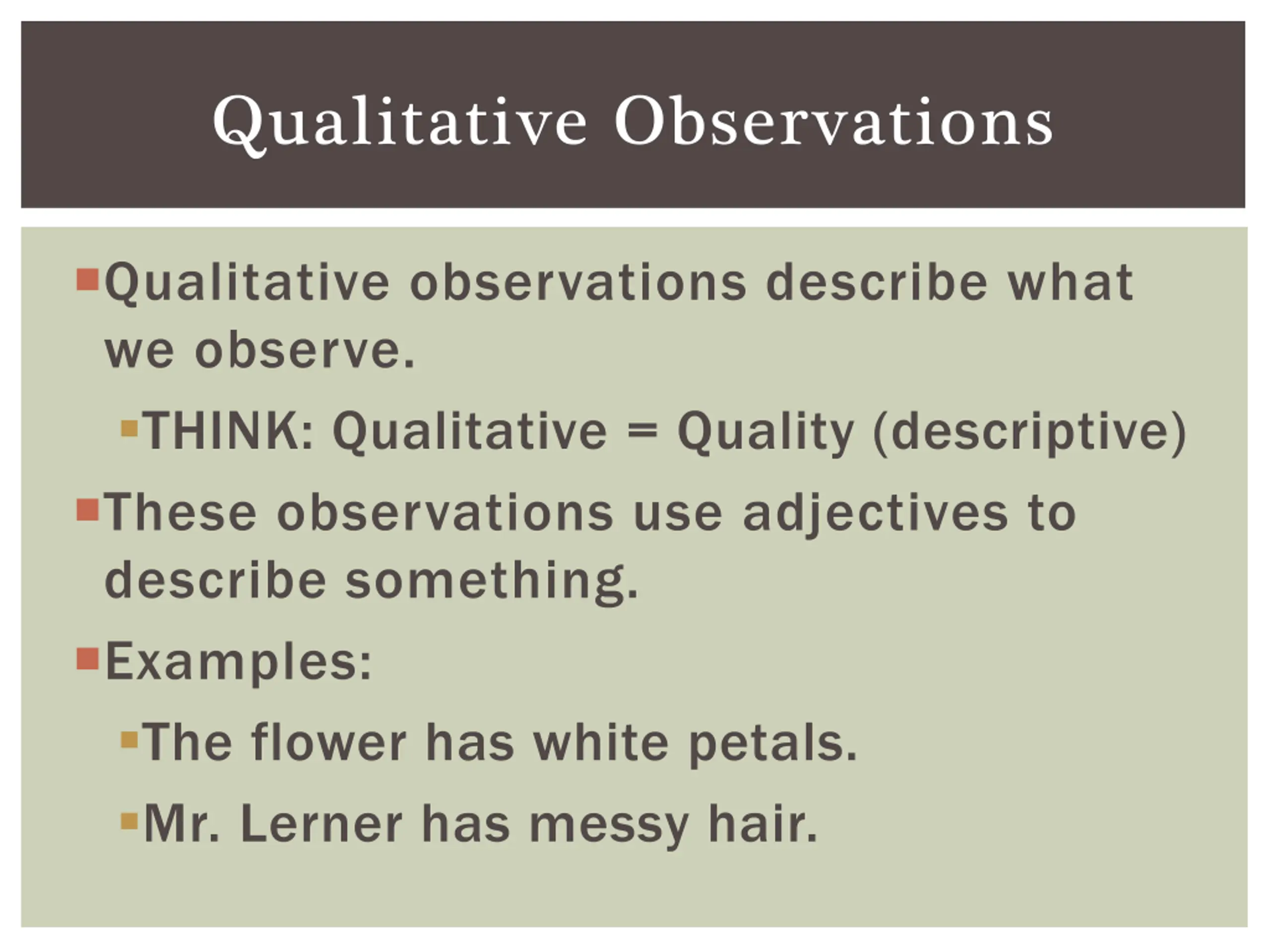 Qualitative Observations

Qualitative observations describe what we observe.

THINK: Qualitative = Quality (descriptive)

These observations use adjectives to describe something.

Examples:

The flower has white petals.

Mr. Lerner has messy hair.